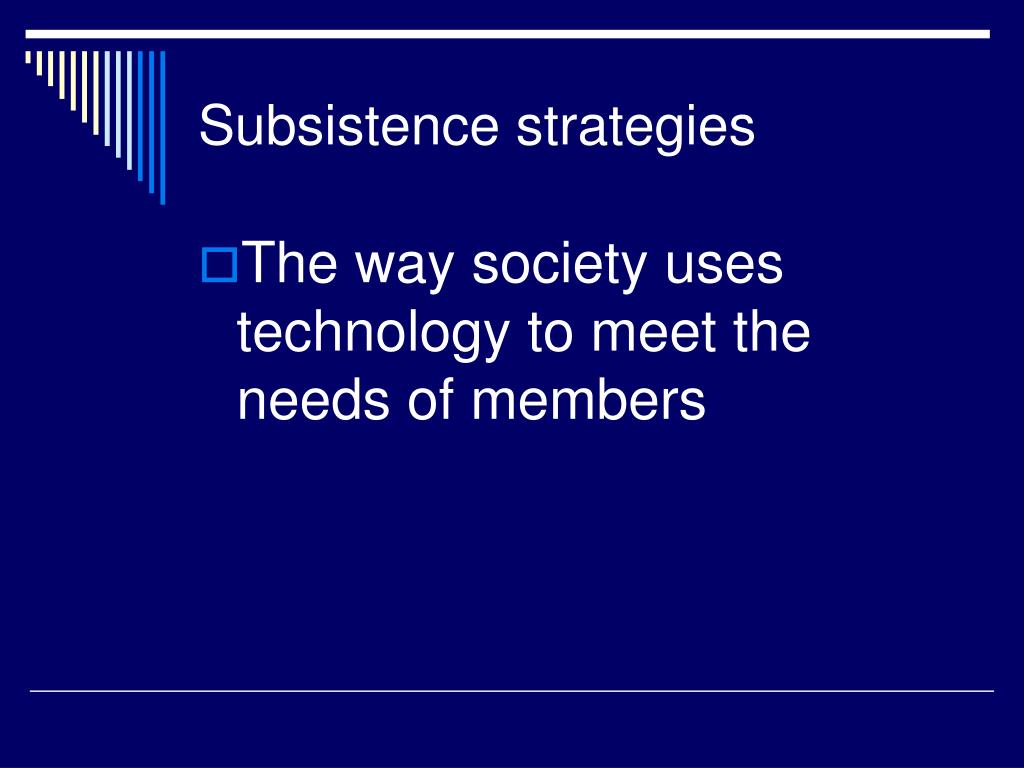 Subsistence strategies

The way society uses technology to meet the needs of members